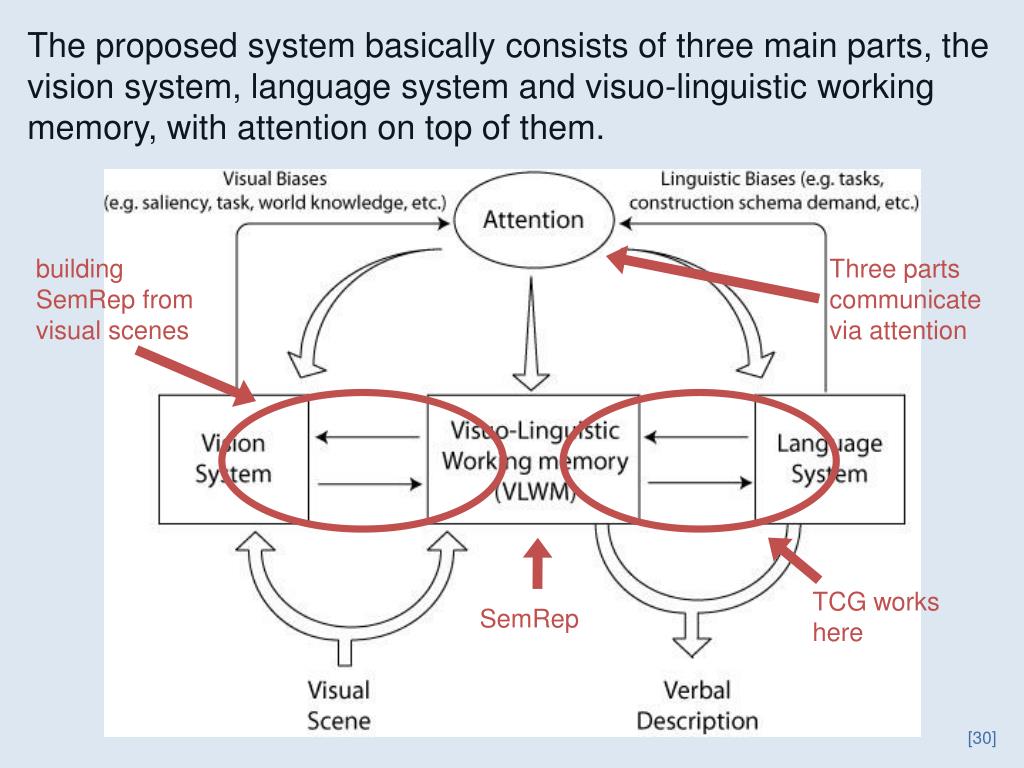 The proposed system basically consists of three main parts, the vision system, language system and visuo-linguistic working memory, with attention on top of them.

Visual Biases
(e.g. saliency, task, world knowledge, etc.)

Attention

Linguistic Biases (e.g. tasks, construction schema demand, etc.)

building SemRep from visual scenes

Three parts communicate via attention

Vision System

Visuo-Linguistic Working memory (VLWM)

Language System

SemRep

TCG works here

Visual Scene

Verbal Description

[30]